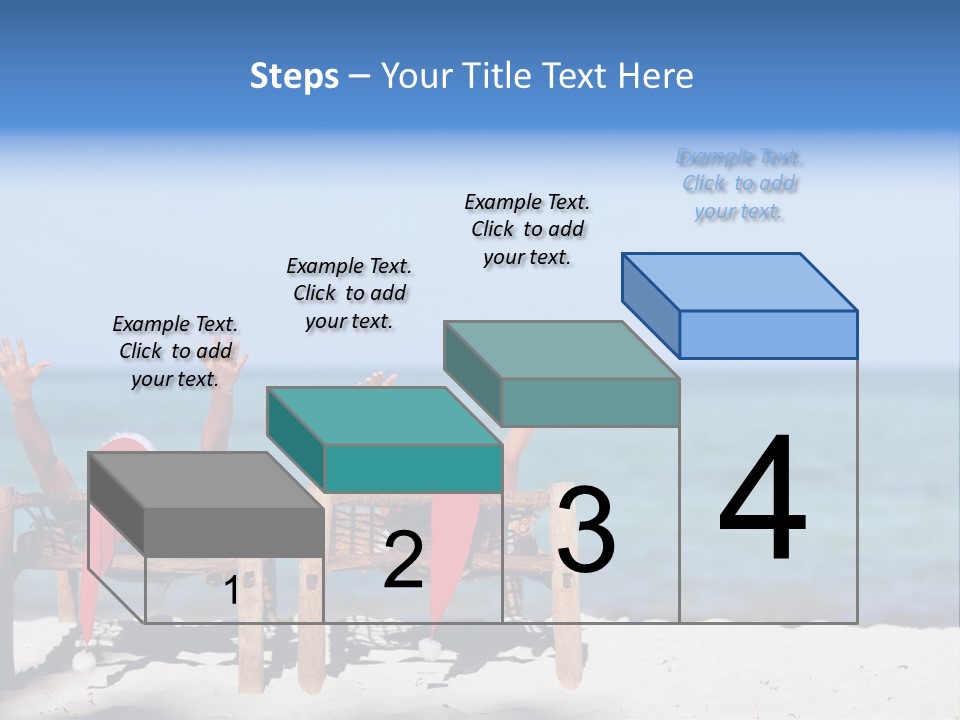 Steps – Your Title Text Here

Example Text. Click to add your text.

Example Text. Click to add your text.

Example Text. Click to add your text.

Example Text. Click to add your text.

1

2

3

4